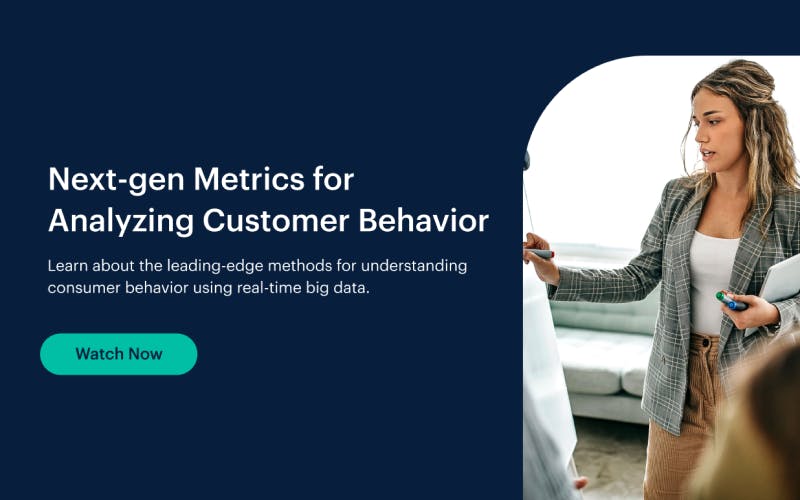 Next-gen Metrics for Analyzing Customer Behavior

Learn about the leading-edge methods for understanding consumer behavior using real-time big data.

Watch Now